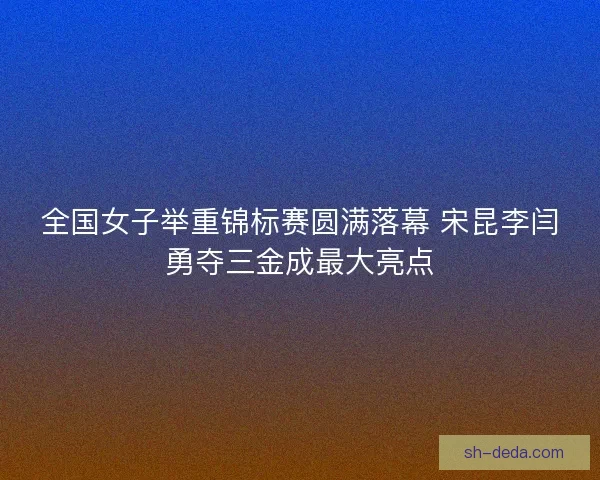 全国女子举重锦标赛圆满落幕 宋昆李闫勇夺三金成最大亮点

sh-deda.com